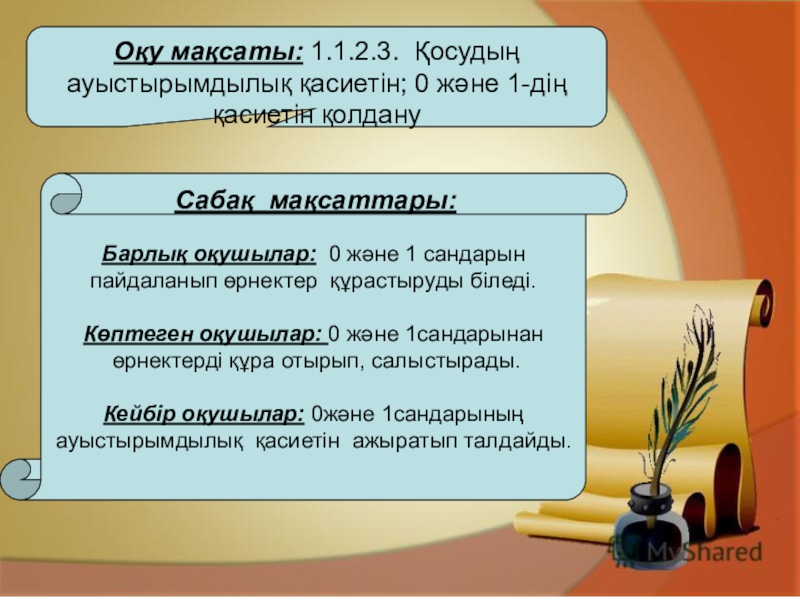 Оқу мақсаты: 1.1.2.3. Қосудың ауыстырымдылық қасиетін; 0 және 1-дің қасиетін қолдану

Сабақ мақсаттары:

Барлық оқушылар: 0 және 1 сандарын пайдаланып өрнектер құрастыруды біледі.

Көптеген оқушылар: 0 және 1сандарынан өрнектерді құра отырып, салыстырады.

Кейбір оқушылар: 0және 1сандарының ауыстырымдылық қасиетін ажыратып талдайды.

MyShared